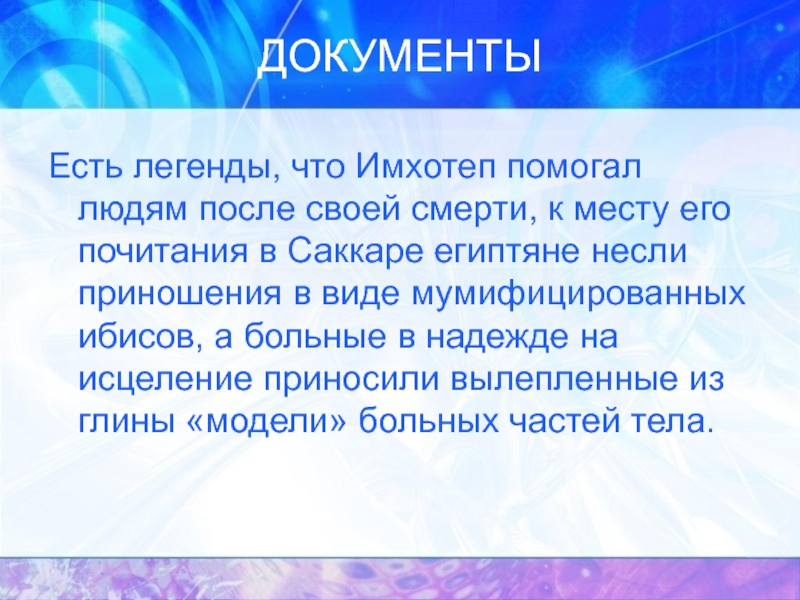 ДОКУМЕНТЫ

Есть легенды, что Имхотеп помогал людям после своей смерти, к месту его почитания в Саккаре египтяне несли приношения в виде мумифицированных ибисов, а больные в надежде на исцеление приносили вылепленные из глины «модели» больных частей тела.